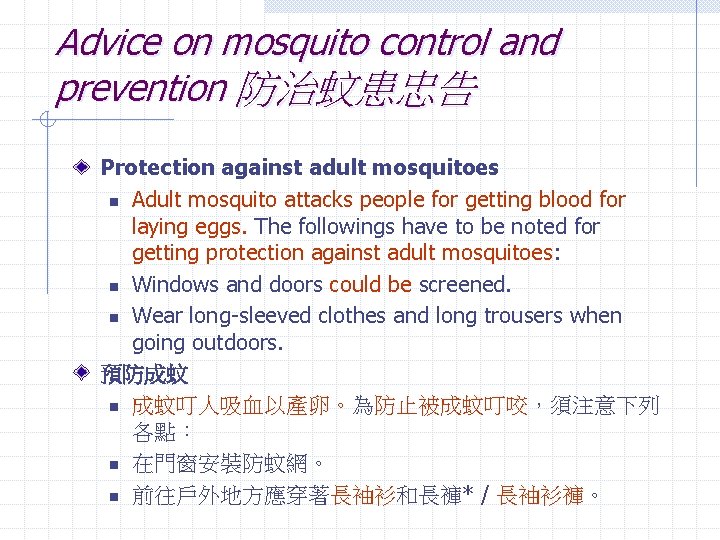 Advice on mosquito control and prevention 防治蚊患忠告

Protection against adult mosquitoes

Adult mosquito attacks people for getting blood for laying eggs. The followings have to be noted for getting protection against adult mosquitoes:

Windows and doors could be screened.

Wear long-sleeved clothes and long trousers when going outdoors.

預防成蚊

成蚊叮人吸血以產卵。為防止被成蚊叮咬，須注意下列各點：

在門窗安裝防蚊網。

前往戶外地方應穿著長袖衫和長褲* / 長袖衫褲。